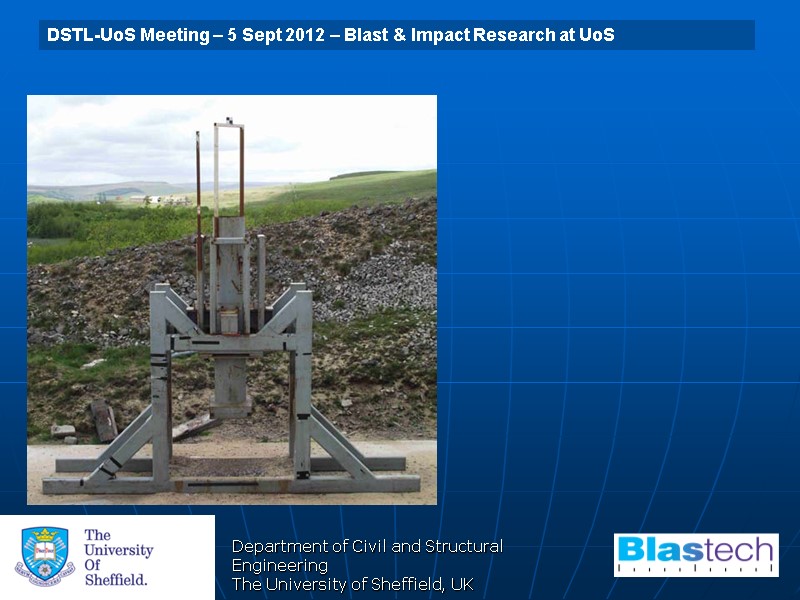 DSTL-UoS Meeting – 5 Sept 2012 – Blast & Impact Research at UoS

The University Of Sheffield.

Department of Civil and Structural Engineering
The University of Sheffield, UK

Blastech